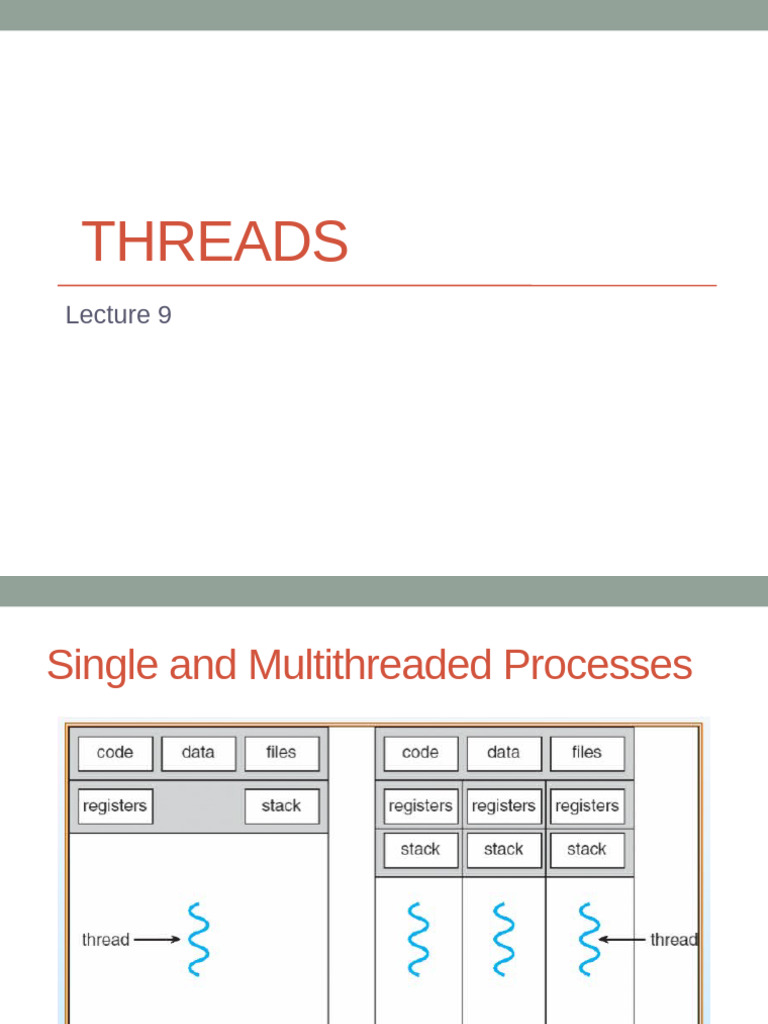 THREADS

Lecture 9

Single and Multithreaded Processes

code
data
files
registers
stack
thread

code
data
files
registers
registers
registers
stack
stack
stack
thread